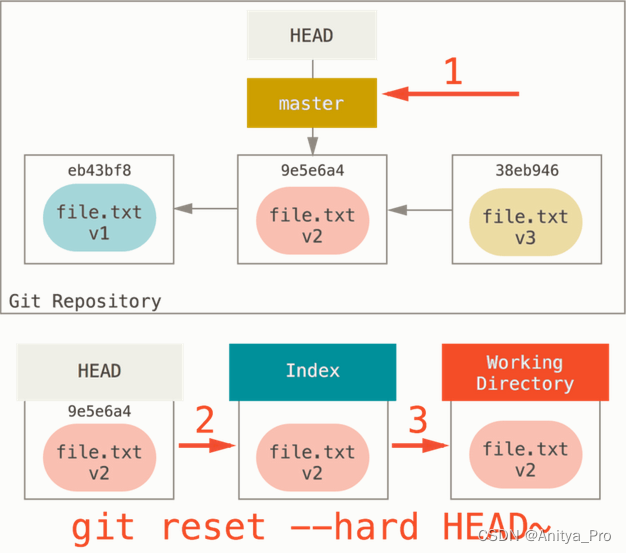 HEAD

1

master

eb43bf8
file.txt
v1

9e5e6a4
file.txt
v2

38eb946
file.txt
v3

Git Repository

HEAD
9e5e6a4
file.txt
v2

2

Index
file.txt
v2

3

Working Directory
file.txt
v2

git reset --hard HEAD~

CSDN @Anitya_Pro